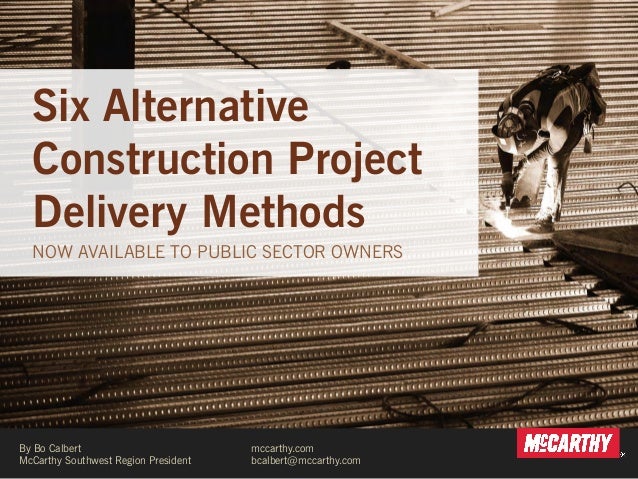 Six Alternative Construction Project Delivery Methods

NOW AVAILABLE TO PUBLIC SECTOR OWNERS

By Bo Calbert
McCarthy Southwest Region President

mccarthy.com
bcalbert@mccarthy.com

McCARTHY